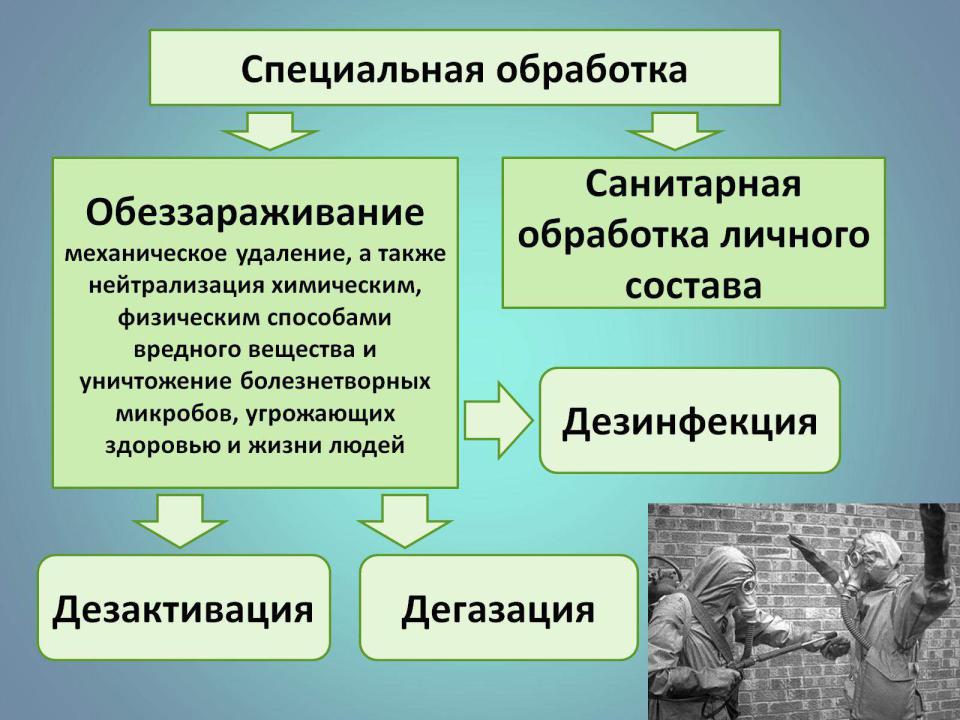 Специальная обработка

Обеззараживание
механическое удаление, а также нейтрализация химическим, физическим способами вредного вещества и уничтожение болезнетворных микробов, угрожающих здоровью и жизни людей

Санитарная обработка личного состава

Дезинфекция

Дезактивация

Дегазация